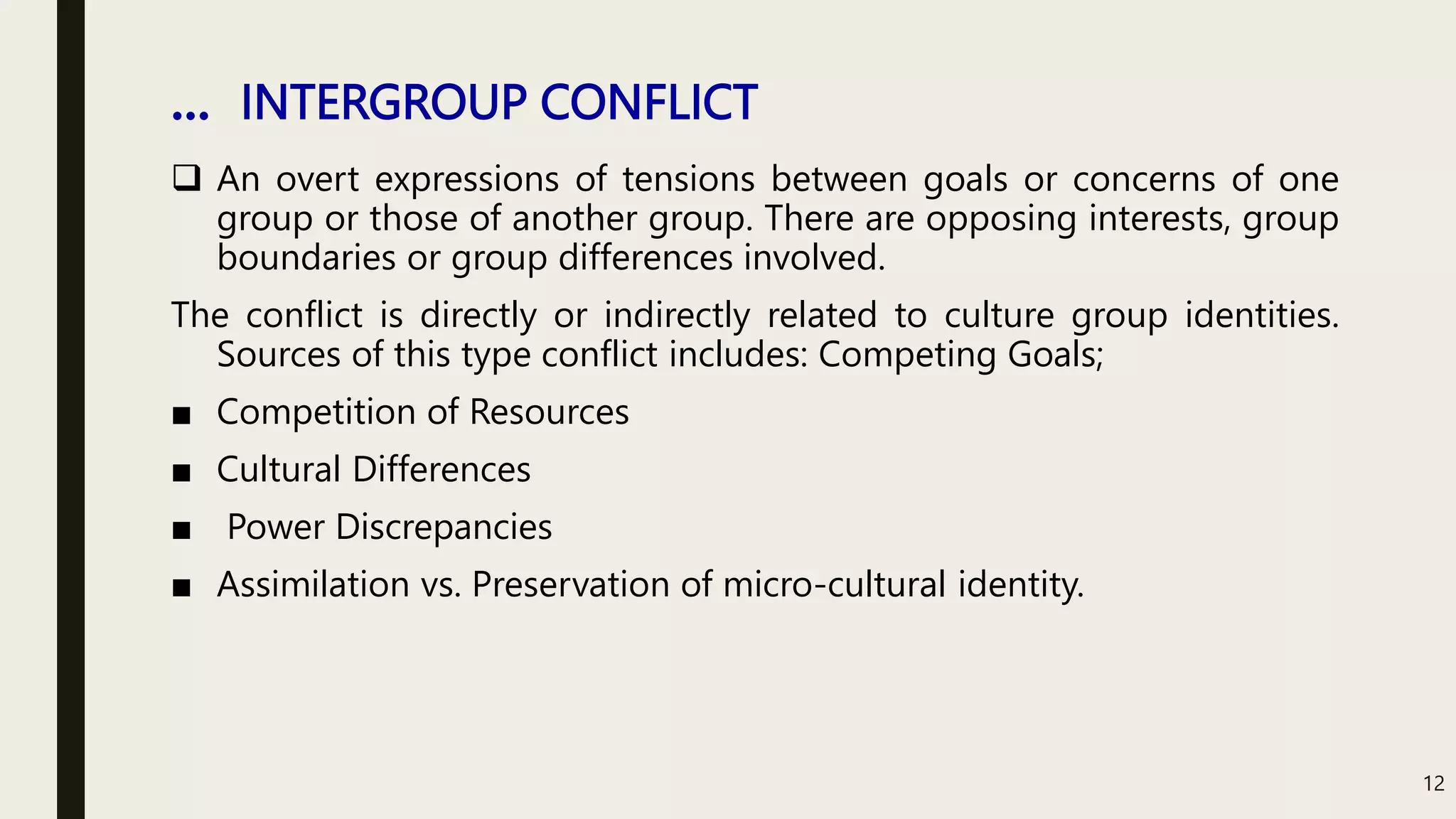 … INTERGROUP CONFLICT

❑ An overt expressions of tensions between goals or concerns of one group or those of another group. There are opposing interests, group boundaries or group differences involved.

The conflict is directly or indirectly related to culture group identities. Sources of this type conflict includes: Competing Goals;

■ Competition of Resources

■ Cultural Differences

■ Power Discrepancies

■ Assimilation vs. Preservation of micro-cultural identity.

12